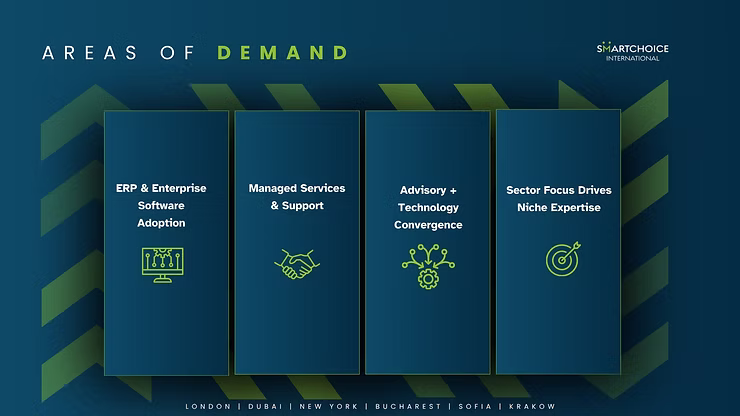 AREAS OF DEMAND

SMARTCHOICE INTERNATIONAL

ERP & Enterprise Software Adoption

Managed Services & Support

Advisory + Technology Convergence

Sector Focus Drives Niche Expertise

LONDON | DUBAI | NEW YORK | BUCHAREST | SOFIA | KRAKOW